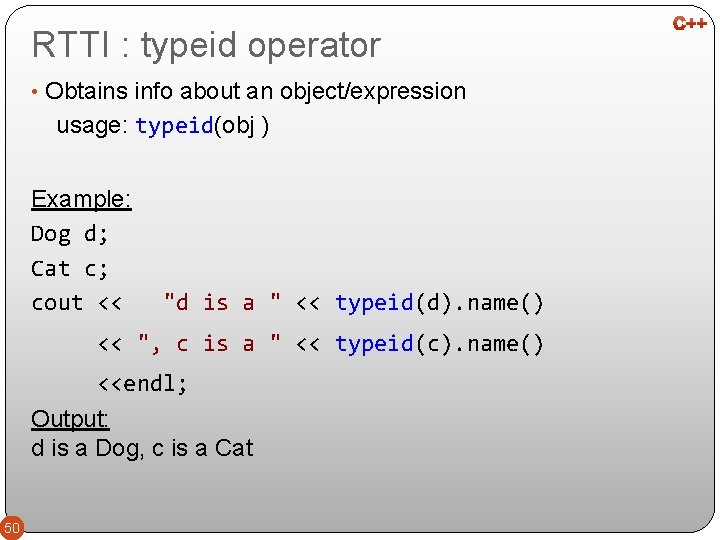 C++

RTTI : typeid operator

• Obtains info about an object/expression
usage: typeid(obj )

Example:
Dog d;
Cat c;
cout << "d is a " << typeid(d).name()
<< ", c is a " << typeid(c).name()
<<endl;

Output:
d is a Dog, c is a Cat

50